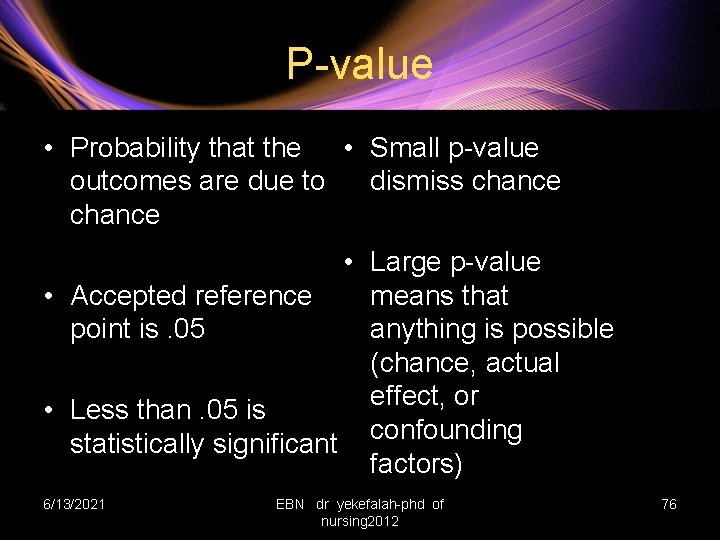 P-value

• Probability that the outcomes are due to chance

• Accepted reference point is .05

• Less than .05 is statistically significant

• Small p-value dismiss chance

• Large p-value means that anything is possible (chance, actual effect, or confounding factors)

6/13/2021

EBN dr yekefalah-phd of nursing2012

76